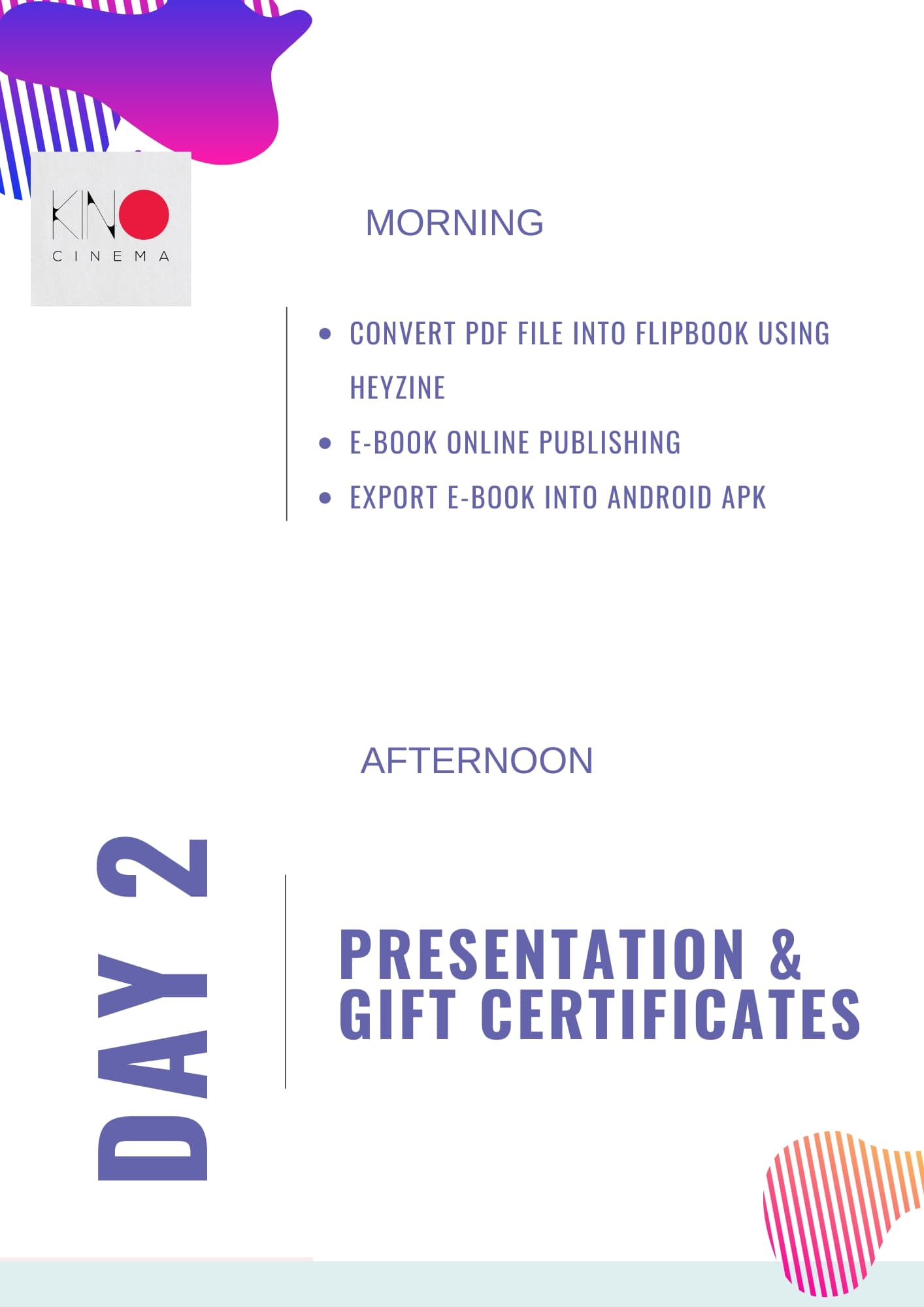 KINO
CINEMA

MORNING

- CONVERT PDF FILE INTO FLIPBOOK USING HEYZINE
- E-BOOK ONLINE PUBLISHING
- EXPORT E-BOOK INTO ANDROID APK

AFTERNOON

DAY 2

PRESENTATION & GIFT CERTIFICATES